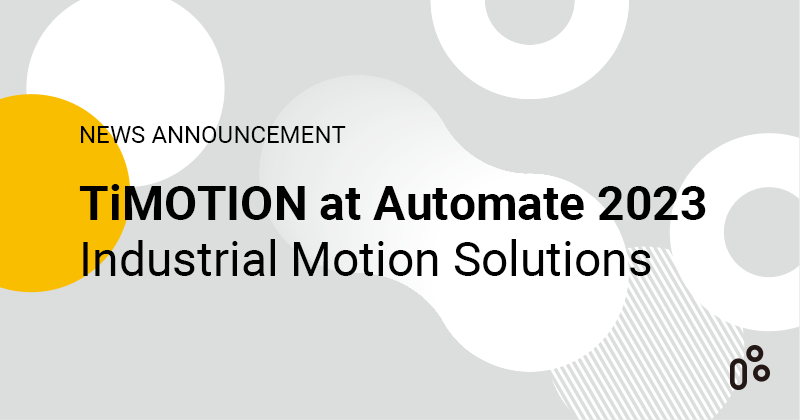 NEWS ANNOUNCEMENT

TiMOTION at Automate 2023
Industrial Motion Solutions